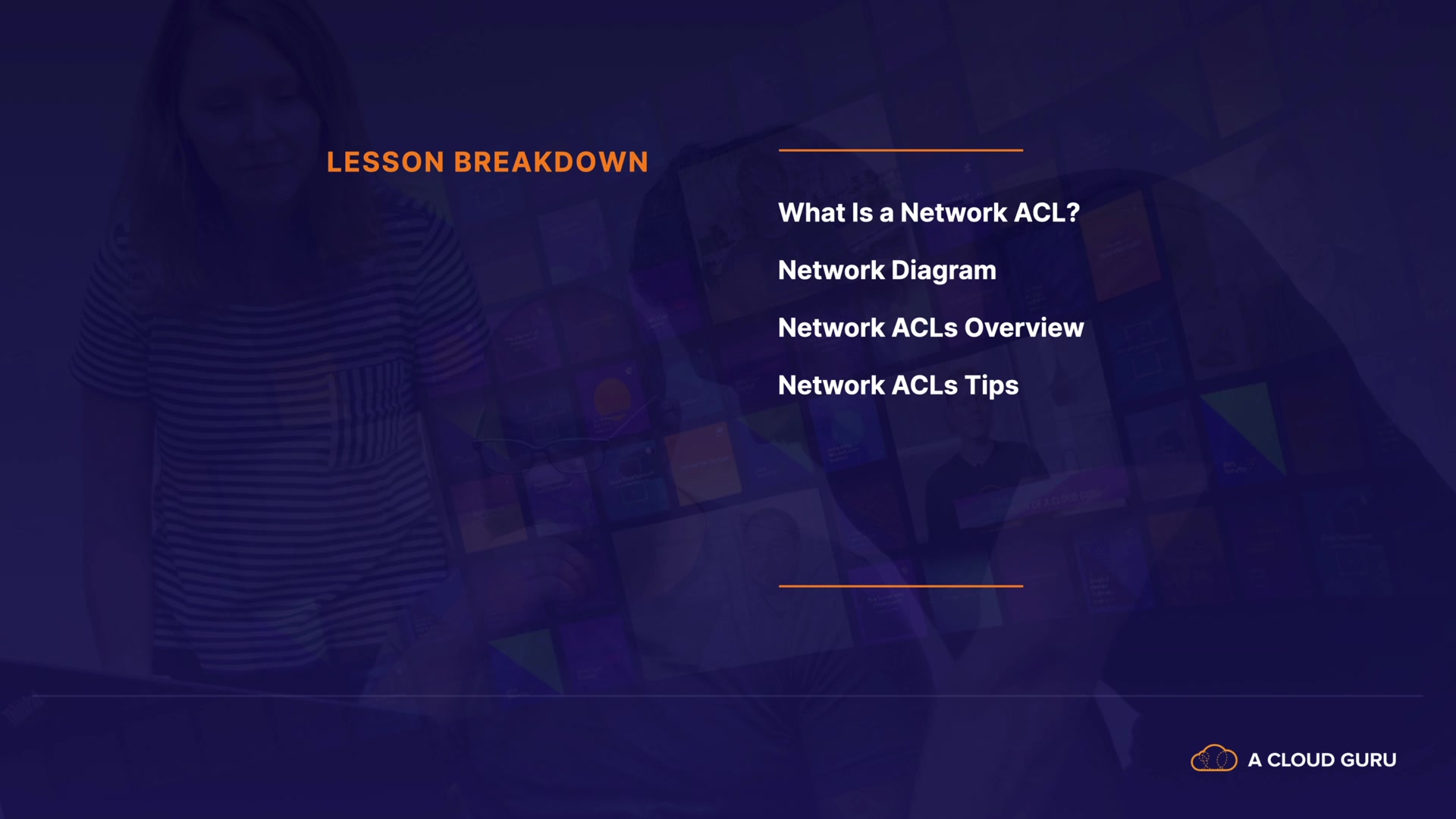 LESSON BREAKDOWN

What Is a Network ACL?

Network Diagram

Network ACLs Overview

Network ACLs Tips

A CLOUD GURU